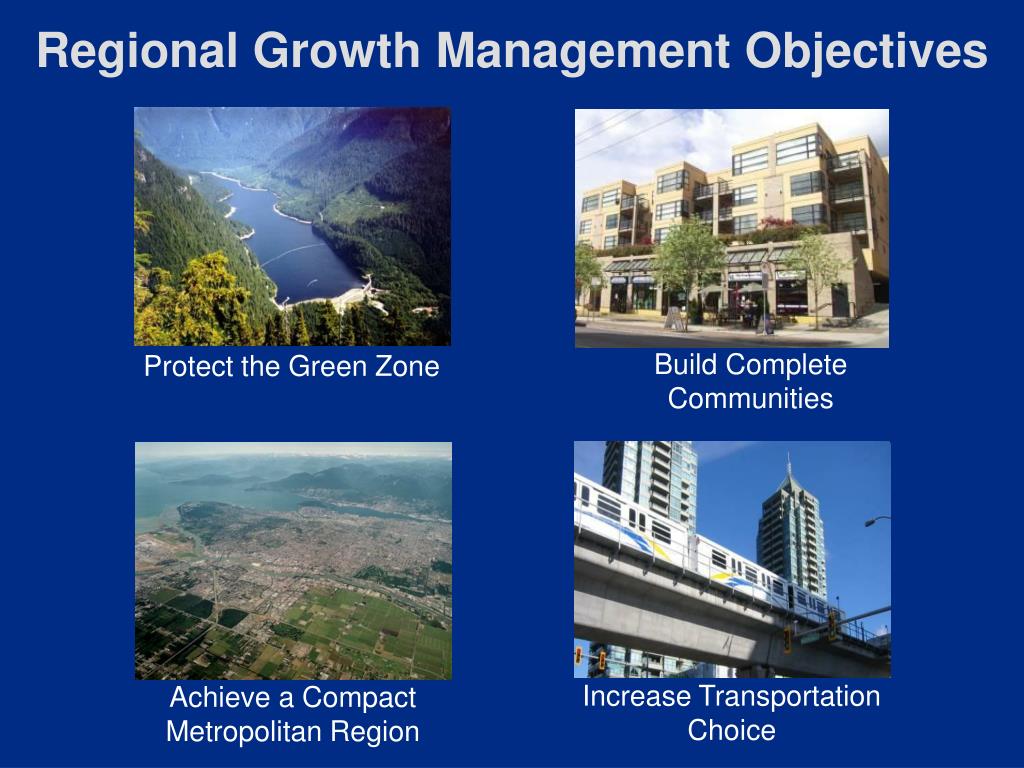 Regional Growth Management Objectives

Protect the Green Zone

Build Complete Communities

Achieve a Compact Metropolitan Region

Increase Transportation Choice